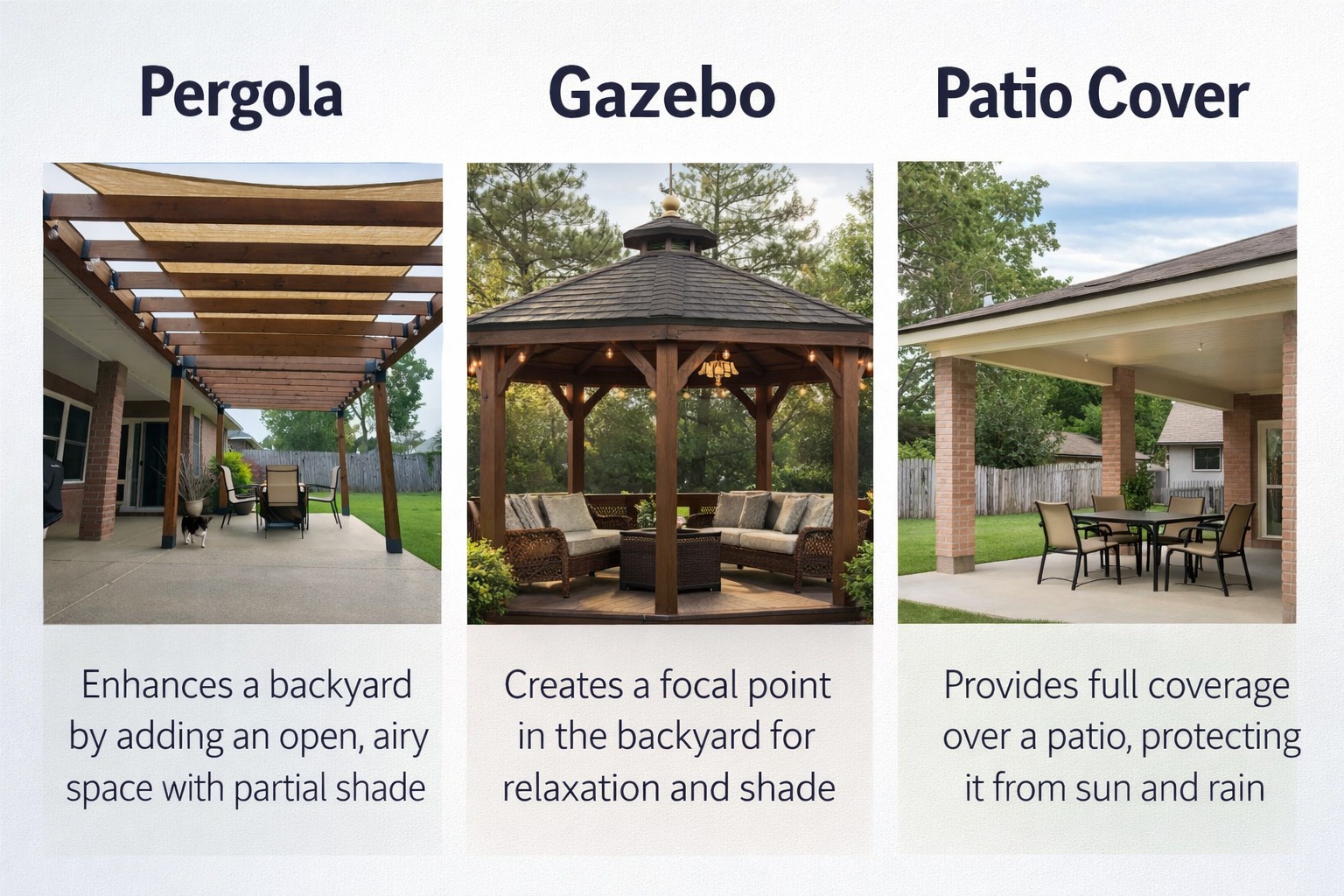 Pergola

Enhances a backyard by adding an open, airy space with partial shade

Gazebo

Creates a focal point in the backyard for relaxation and shade

Patio Cover

Provides full coverage over a patio, protecting it from sun and rain